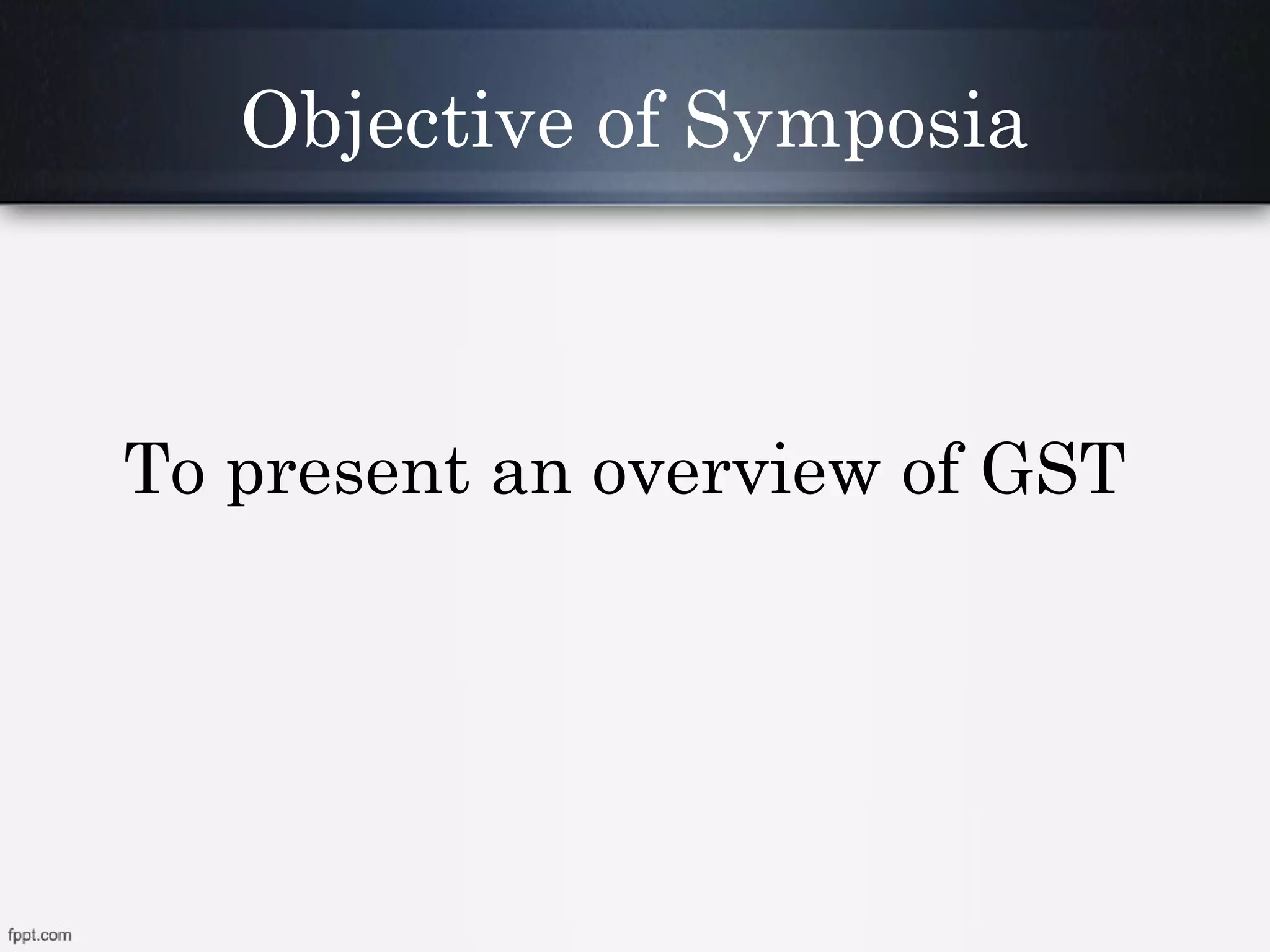 Objective of Symposia

To present an overview of GST

fppt.com